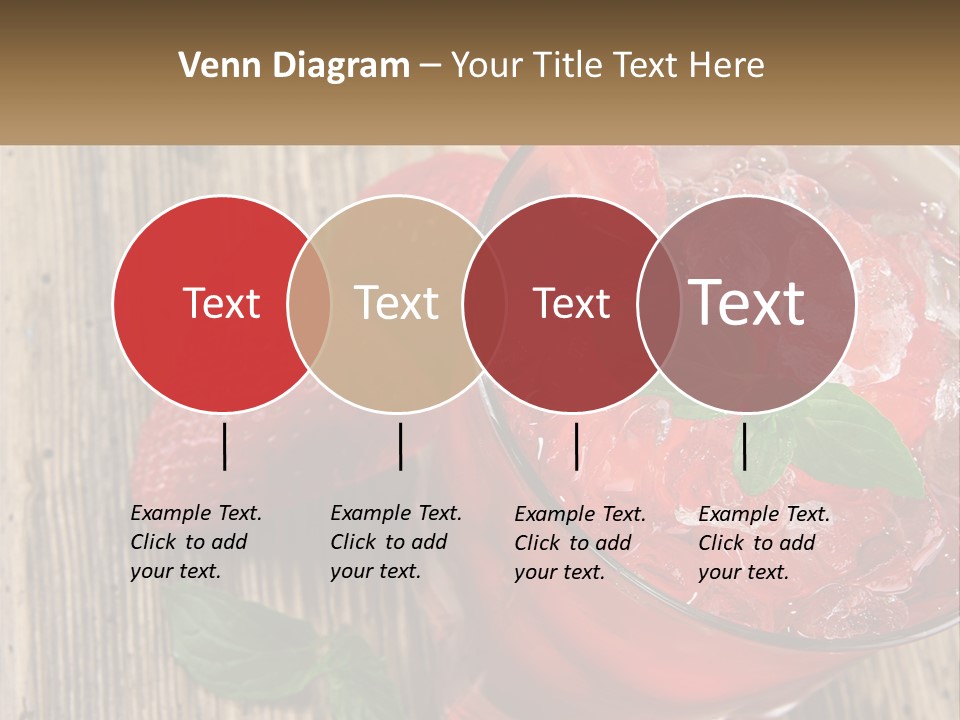 Venn Diagram – Your Title Text Here

Text

Text

Text

Text

Example Text. Click to add your text.

Example Text. Click to add your text.

Example Text. Click to add your text.

Example Text. Click to add your text.